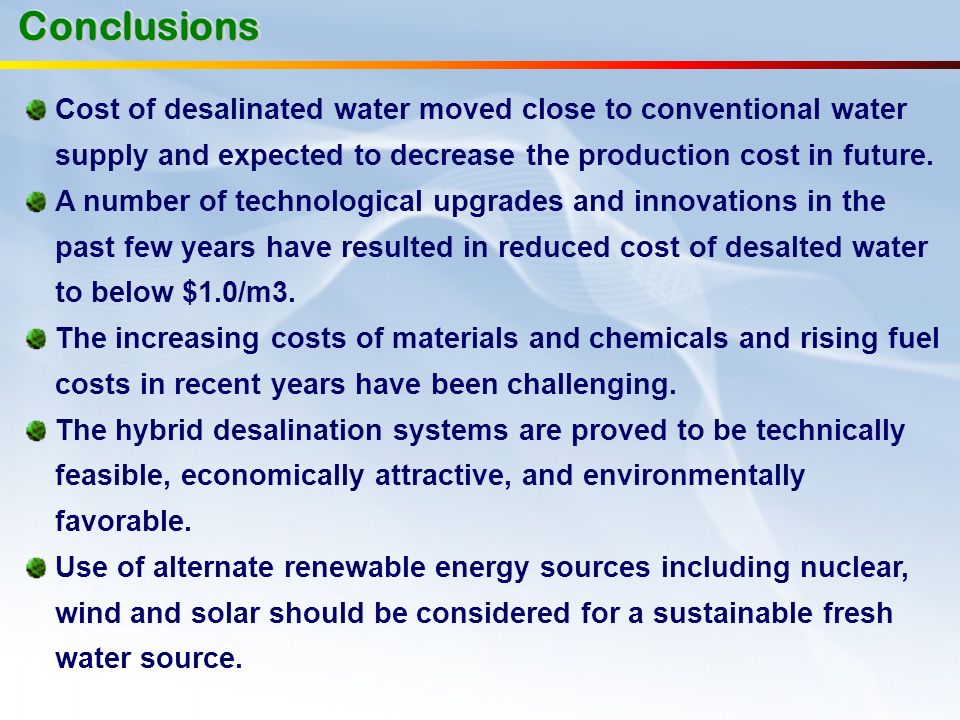 Conclusions

- Cost of desalinated water moved close to conventional water supply and expected to decrease the production cost in future.
- A number of technological upgrades and innovations in the past few years have resulted in reduced cost of desalted water to below \$1.0/m3.
- The increasing costs of materials and chemicals and rising fuel costs in recent years have been challenging.
- The hybrid desalination systems are proved to be technically feasible, economically attractive, and environmentally favorable.
- Use of alternate renewable energy sources including nuclear, wind and solar should be considered for a sustainable fresh water source.